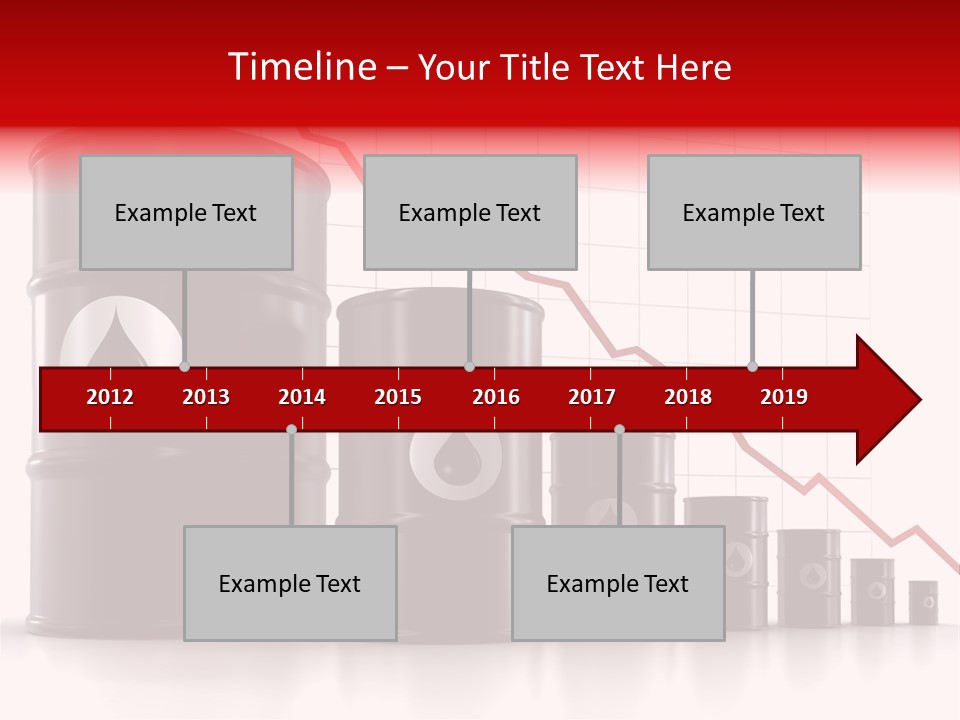 Timeline – Your Title Text Here

Example Text

Example Text

Example Text

2012
2013
2014
2015
2016
2017
2018
2019

Example Text

Example Text